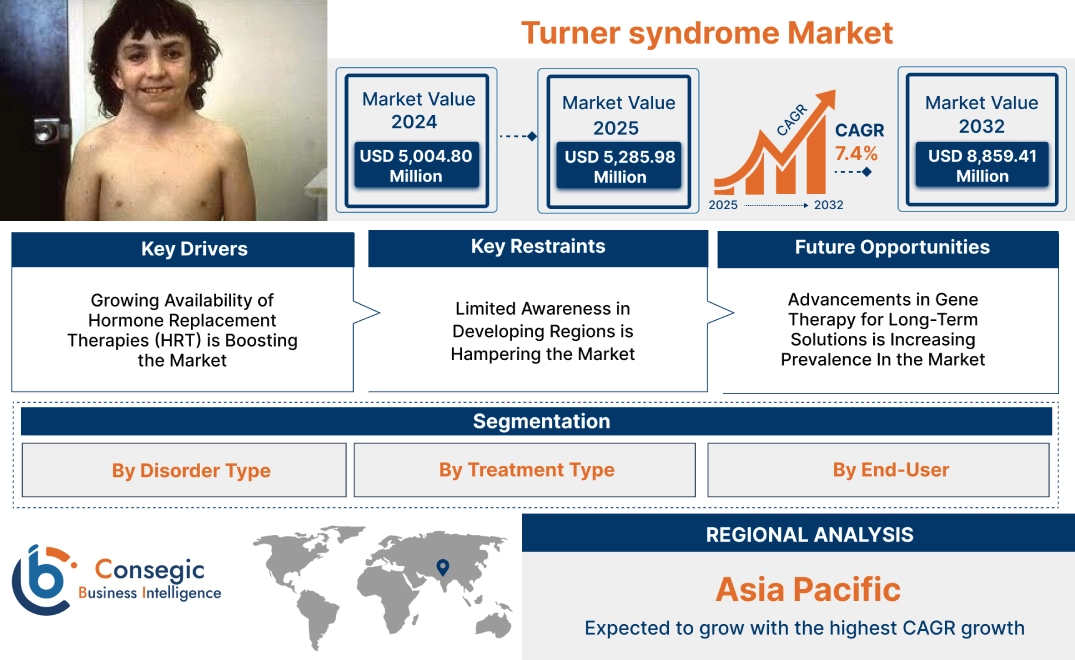 Turner syndrome Market

Market Value 2024
USD 5,004.80 Million

Market Value 2025
USD 5,285.98 Million

CAGR
CAGR 7.4%
2025 2032

Market Value 2032
USD 8,859.41 Million

Key Drivers
Growing Availability of Hormone Replacement Therapies (HRT) is Boosting the Market

Key Restraints
Limited Awareness in Developing Regions is Hampering the Market

Future Opportunities
Advancements in Gene Therapy for Long-Term Solutions is Increasing Prevalence In the Market

Segmentation
By Disorder Type
By Treatment Type
By End-User

Consegic Business Intelligence

REGIONAL ANALYSIS
Asia Pacific
Expected to grow with the highest CAGR growth